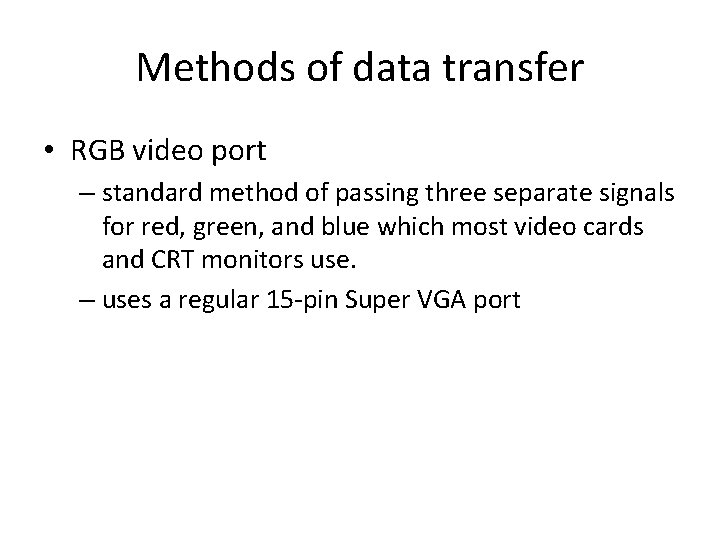 Methods of data transfer

• RGB video port
– standard method of passing three separate signals for red, green, and blue which most video cards and CRT monitors use.
– uses a regular 15-pin Super VGA port